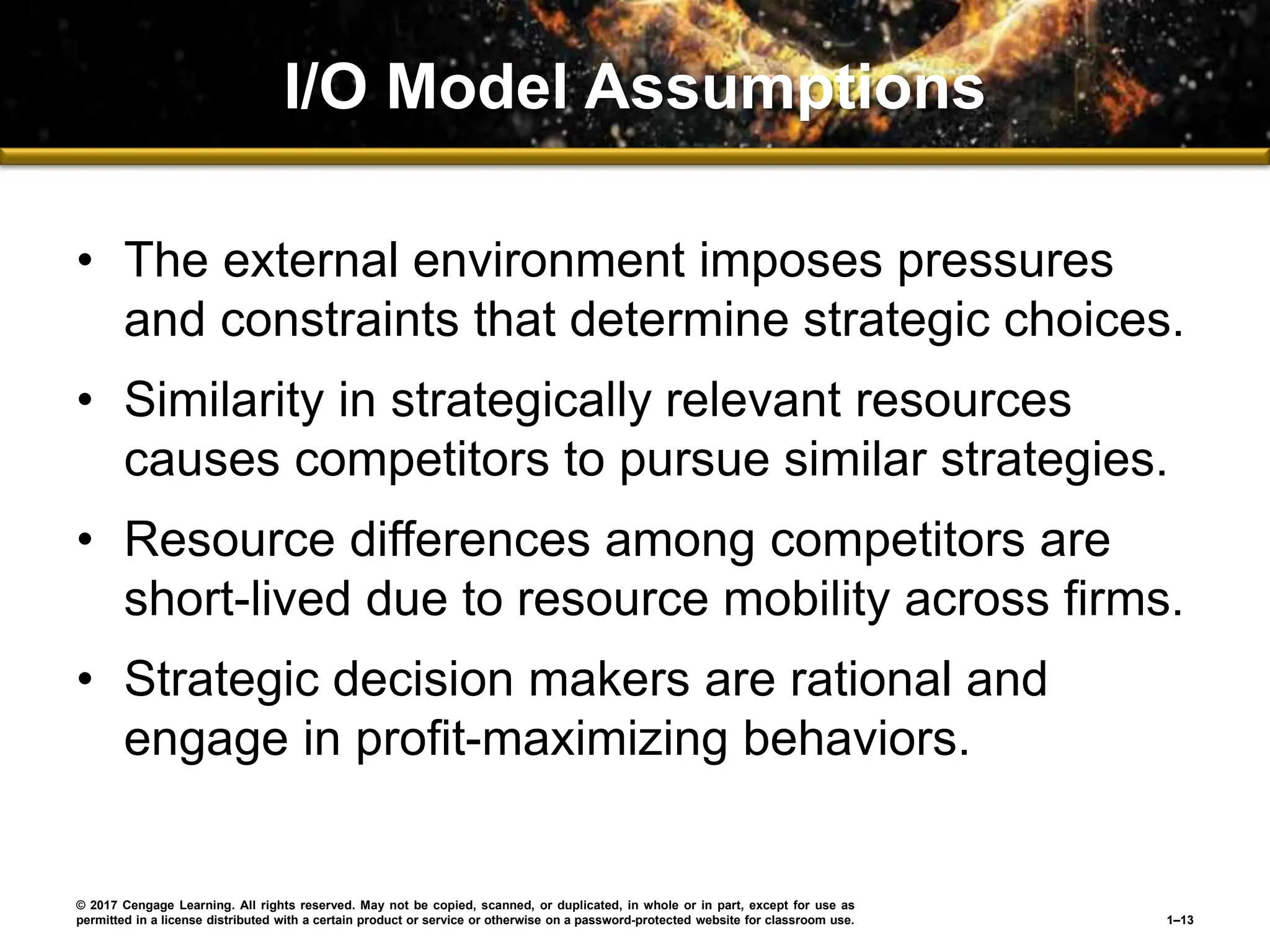 I/O Model Assumptions

• The external environment imposes pressures and constraints that determine strategic choices.

• Similarity in strategically relevant resources causes competitors to pursue similar strategies.

• Resource differences among competitors are short-lived due to resource mobility across firms.

• Strategic decision makers are rational and engage in profit-maximizing behaviors.

© 2017 Cengage Learning. All rights reserved. May not be copied, scanned, or duplicated, in whole or in part, except for use as permitted in a license distributed with a certain product or service or otherwise on a password-protected website for classroom use.

1–13